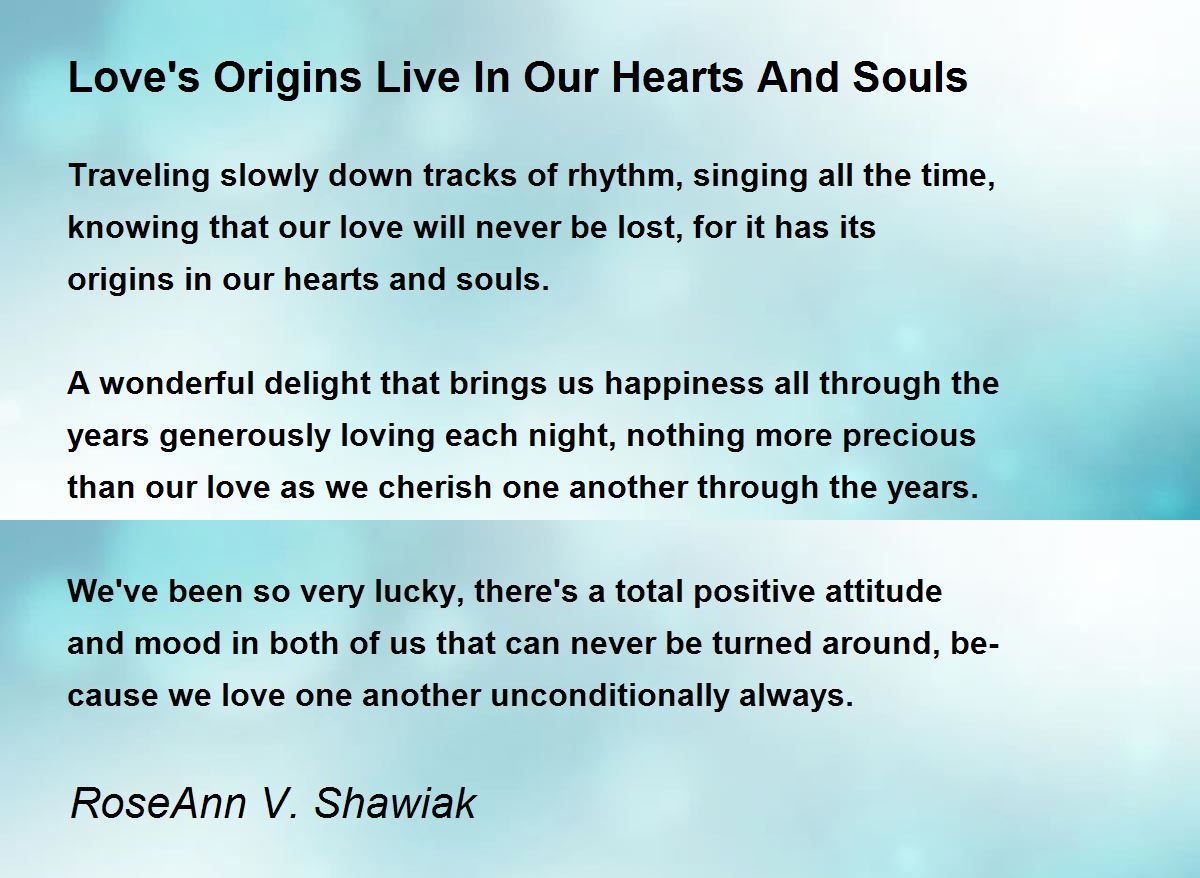 Love's Origins Live In Our Hearts And Souls

Traveling slowly down tracks of rhythm, singing all the time, knowing that our love will never be lost, for it has its origins in our hearts and souls.

A wonderful delight that brings us happiness all through the years generously loving each night, nothing more precious than our love as we cherish one another through the years.

We've been so very lucky, there's a total positive attitude and mood in both of us that can never be turned around, because we love one another unconditionally always.

RoseAnn V. Shawiak